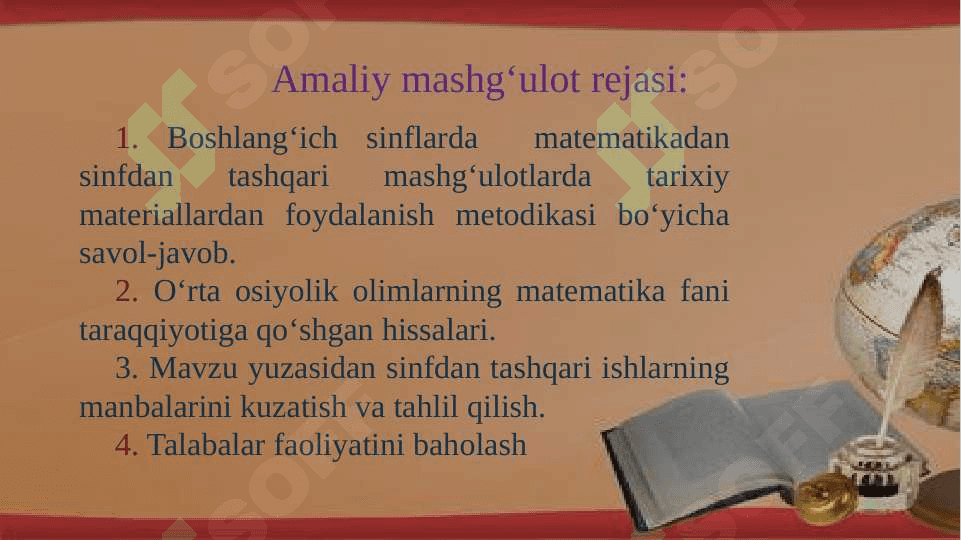 Amaliy mashg‘ulot rejasi:

1. Boshlang‘ich sinflarda matematikadan sinfdan tashqari mashg‘ulotlarda tarixiy materiallardan foydalanish metodikasi bo‘yicha savol-javob.

2. O‘rta osiyolik olimlarning matematika fani taraqqiyotiga qo‘shgan hissalari.

3. Mavzu yuzasidan sinfdan tashqari ishlarning manbalarini kuzatish va tahlil qilish.

4. Talabalar faoliyatini baholash